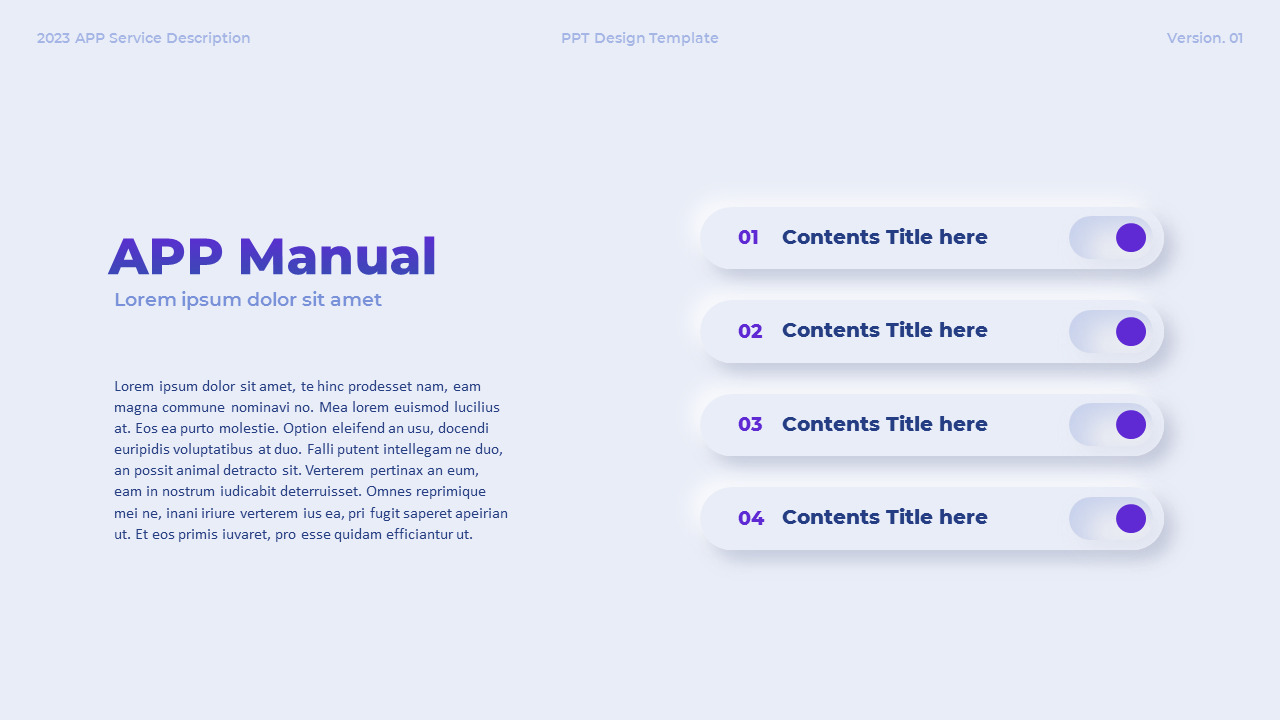 2023 APP Service Description

PPT Design Template

Version. 01

APP Manual

Lorem ipsum dolor sit amet

Lorem ipsum dolor sit amet, te hinc prodesset nam, eam magna commune nominavi no. Mea lorem euismod lucilius at. Eos ea purto molestie. Option eleifend an usu, docendi euripidis voluptatibus at duo. Falli putent intellegam ne duo, an possit animal detracto sit. Verterem pertinax an eum, eam in nostrum iudicabit deterruisset. Omnes reprimique mei ne, inani iriure verterem ius ea, pri fugit saperet apeirian ut. Et eos primis iuvaret, pro esse quidam efficiantur ut.

01 Contents Title here

02 Contents Title here

03 Contents Title here

04 Contents Title here